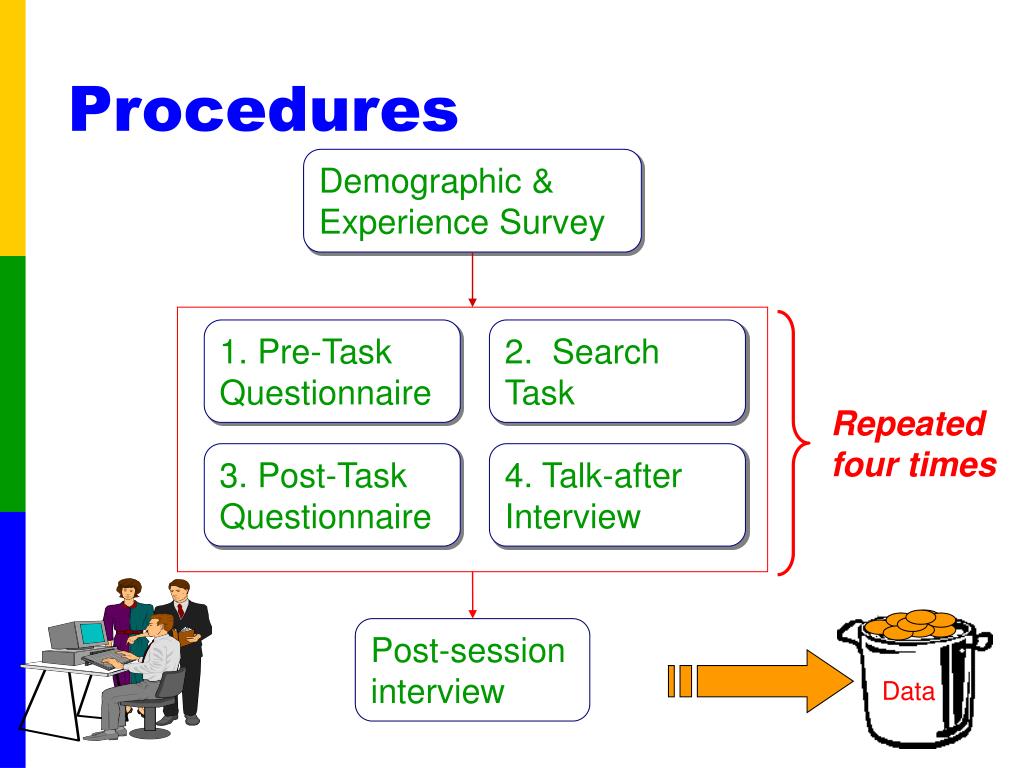 Procedures

Demographic & Experience Survey

1. Pre-Task Questionnaire

2. Search Task

3. Post-Task Questionnaire

4. Talk-after Interview

Repeated four times

Post-session interview

Data